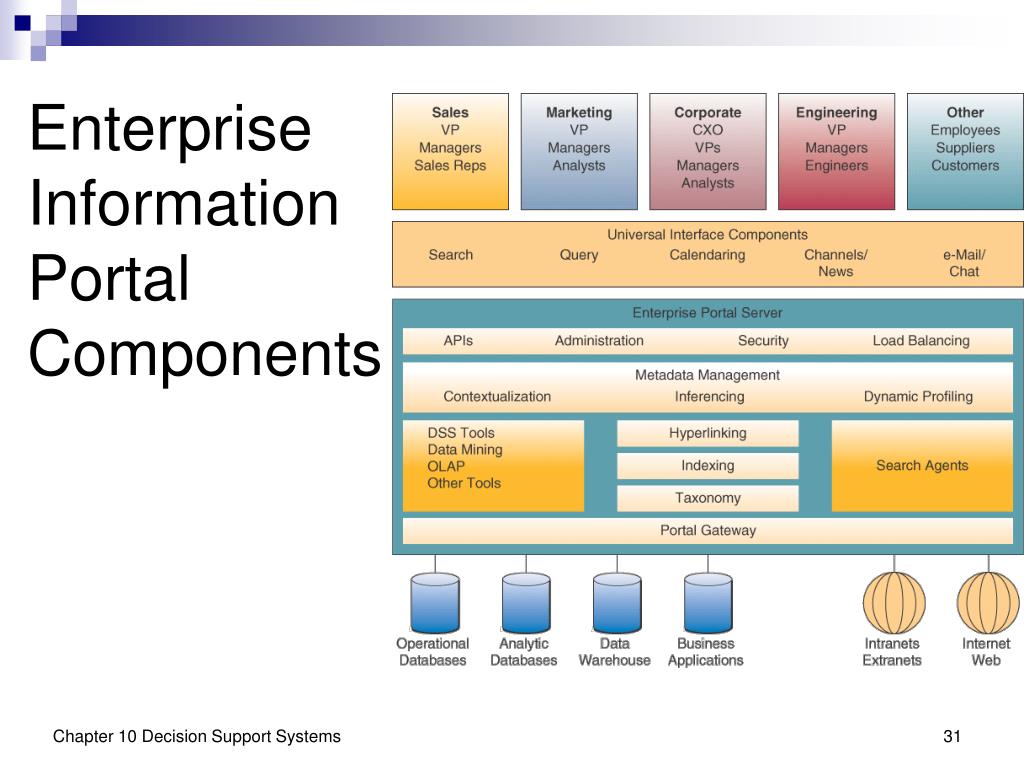 Enterprise Information Portal Components

Sales
VP
Managers
Sales Reps

Marketing
VP
Managers
Analysts

Corporate
CXO
VPs
Managers
Analysts

Engineering
VP
Managers
Engineers

Other
Employees
Suppliers
Customers

Universal Interface Components
Search
Query
Calendaring
Channels/ News
e-Mail/ Chat

Enterprise Portal Server
APIs
Administration
Security
Load Balancing

Metadata Management
Contextualization
Inferencing
Dynamic Profiling

DSS Tools
Data Mining
OLAP
Other Tools

Hyperlinking
Indexing
Taxonomy

Search Agents

Portal Gateway

Operational Databases
Analytic Databases
Data Warehouse
Business Applications
Intranets Extranets
Internet Web

Chapter 10 Decision Support Systems

31